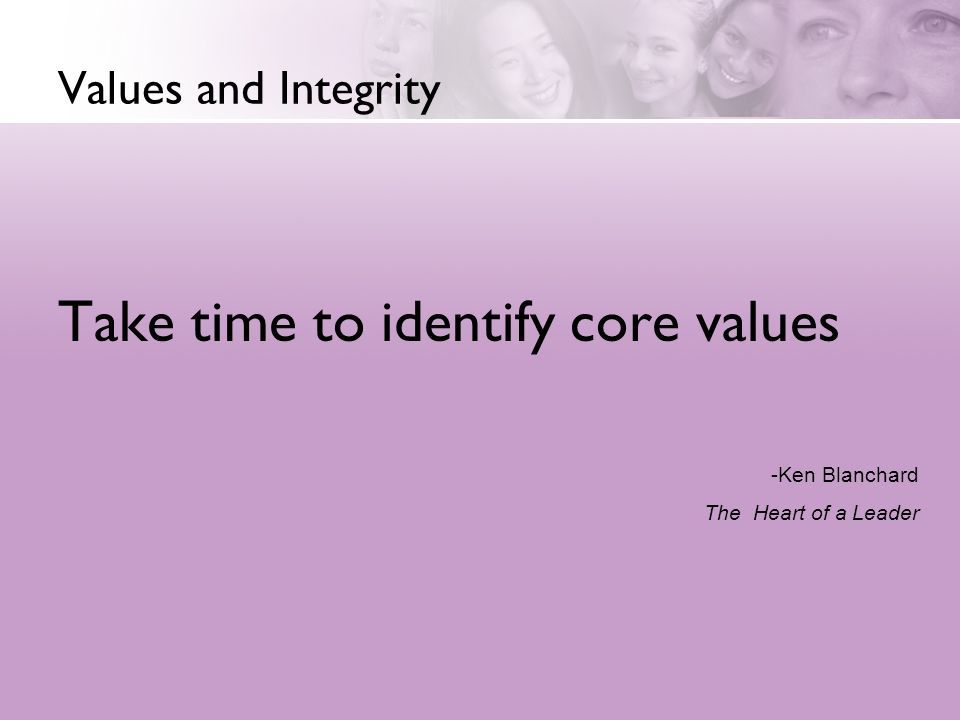 Values and Integrity

Take time to identify core values

-Ken Blanchard

The Heart of a Leader